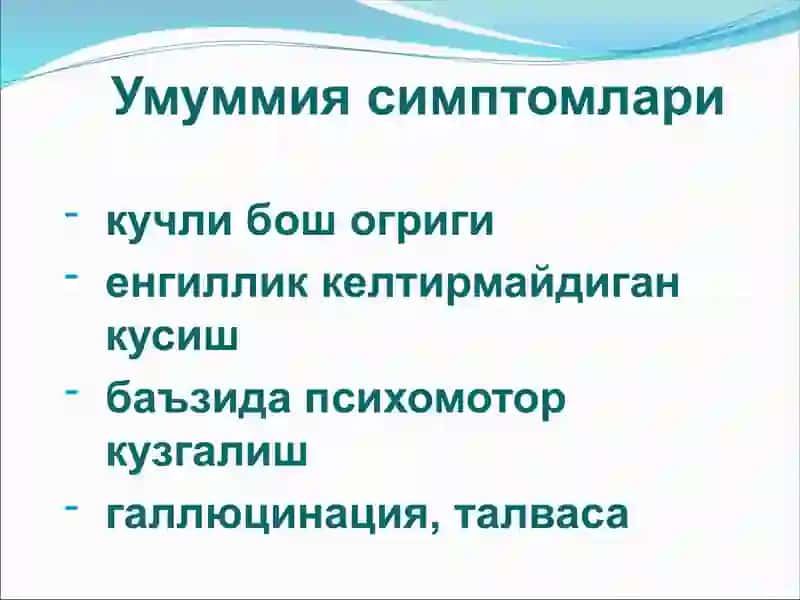 Умуммия симптомлари

- кучли бош огриги
- енгиллик келтирмайдиган кусиш
- баъзида психомотор кузгалиш
- галлюцинация, талваса